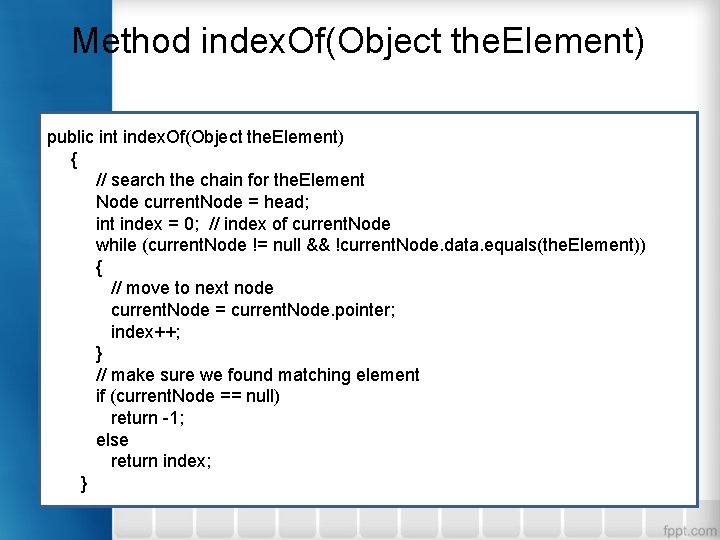 Method indexOf(Object theElement)

public int indexOf(Object theElement)
   {
      // search the chain for theElement
      Node currentNode = head;
      int index = 0;  // index of currentNode
      while (currentNode != null && !currentNode.data.equals(theElement))
      {
         // move to next node
         currentNode = currentNode.pointer;
         index++;
      }
      // make sure we found matching element
      if (currentNode == null)
         return -1;
      else
         return index;
   }

fppt.com